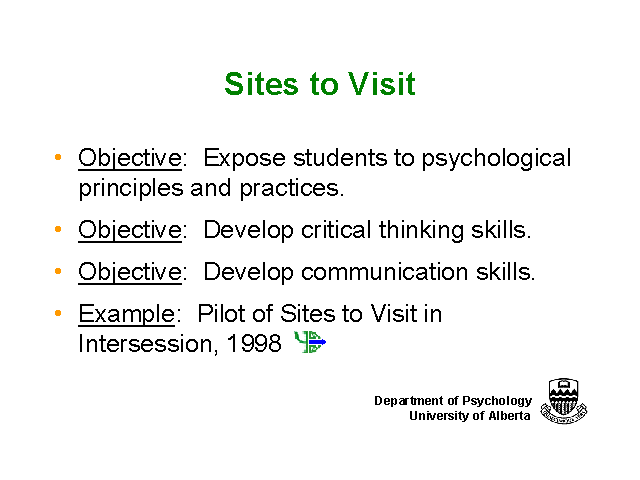 Sites to Visit

• Objective: Expose students to psychological principles and practices.

• Objective: Develop critical thinking skills.

• Objective: Develop communication skills.

• Example: Pilot of Sites to Visit in Intersession, 1998

Department of Psychology
University of Alberta